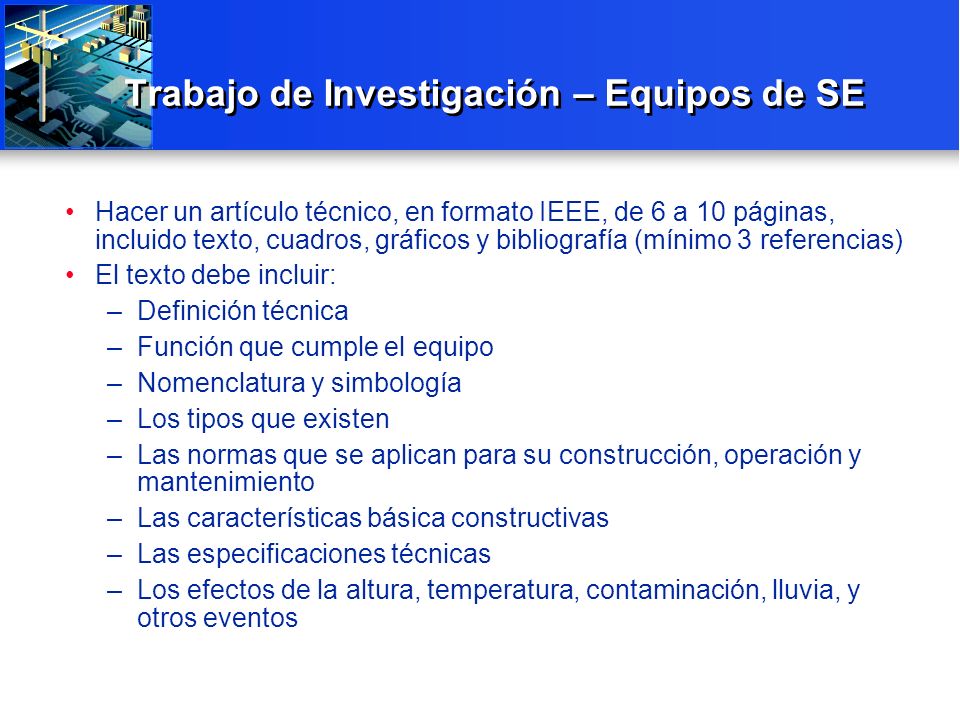 Trabajo de Investigación – Equipos de SE

• Hacer un artículo técnico, en formato IEEE, de 6 a 10 páginas, incluido texto, cuadros, gráficos y bibliografía (mínimo 3 referencias)
• El texto debe incluir:
– Definición técnica
– Función que cumple el equipo
– Nomenclatura y simbología
– Los tipos que existen
– Las normas que se aplican para su construcción, operación y mantenimiento
– Las características básica constructivas
– Las especificaciones técnicas
– Los efectos de la altura, temperatura, contaminación, lluvia, y otros eventos